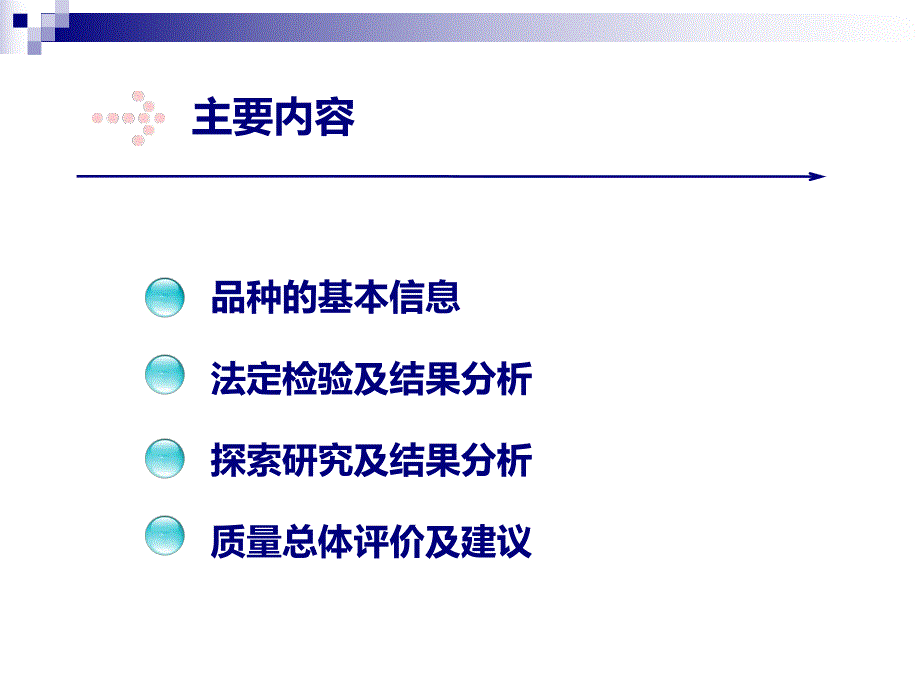 主要内容

品种的基本信息

法定检验及结果分析

探索研究及结果分析

质量总体评价及建议